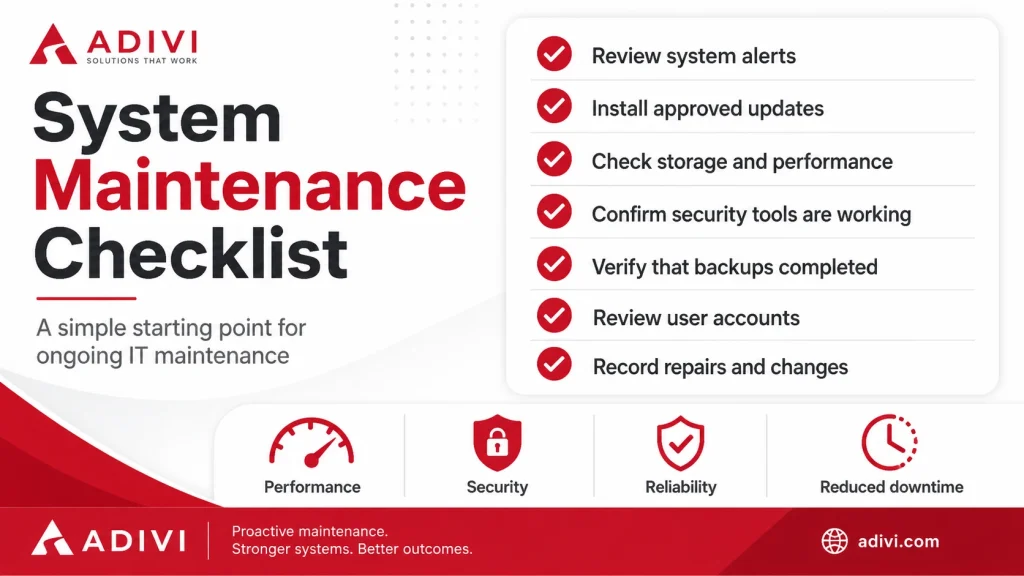 ADIVI
SOLUTIONS THAT WORK

System Maintenance Checklist

A simple starting point for ongoing IT maintenance

Review system alerts
Install approved updates
Check storage and performance
Confirm security tools are working
Verify that backups completed
Review user accounts
Record repairs and changes

Performance
Security
Reliability
Reduced downtime

ADIVI
Proactive maintenance.
Stronger systems. Better outcomes.

adivi.com